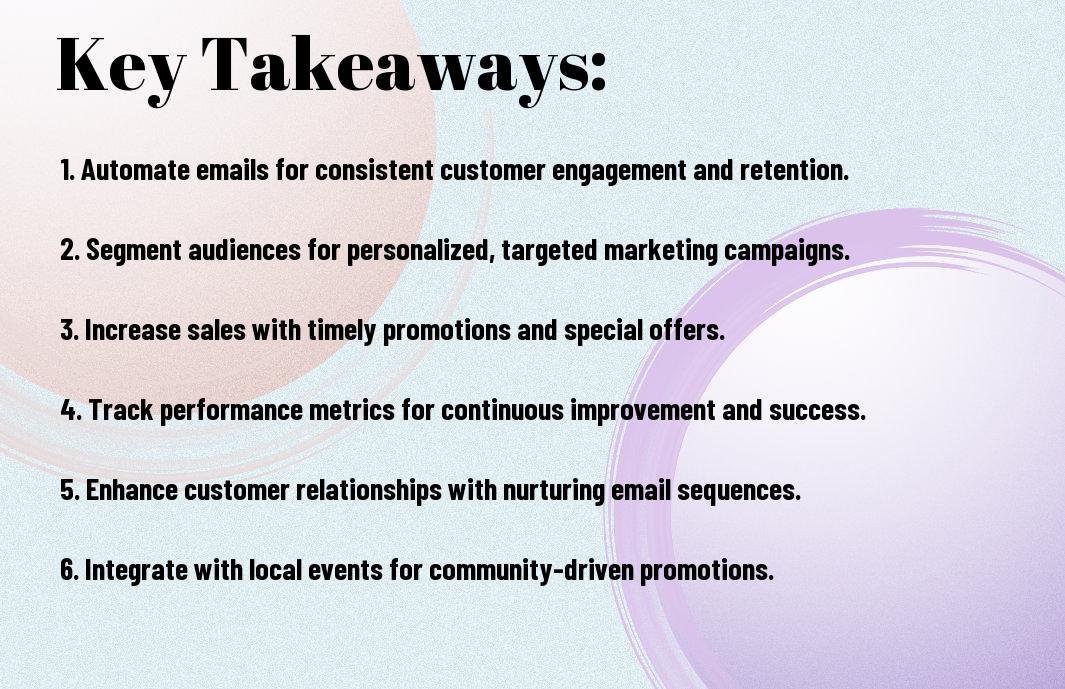 Key Takeaways:

1. Automate emails for consistent customer engagement and retention.

2. Segment audiences for personalized, targeted marketing campaigns.

3. Increase sales with timely promotions and special offers.

4. Track performance metrics for continuous improvement and success.

5. Enhance customer relationships with nurturing email sequences.

6. Integrate with local events for community-driven promotions.